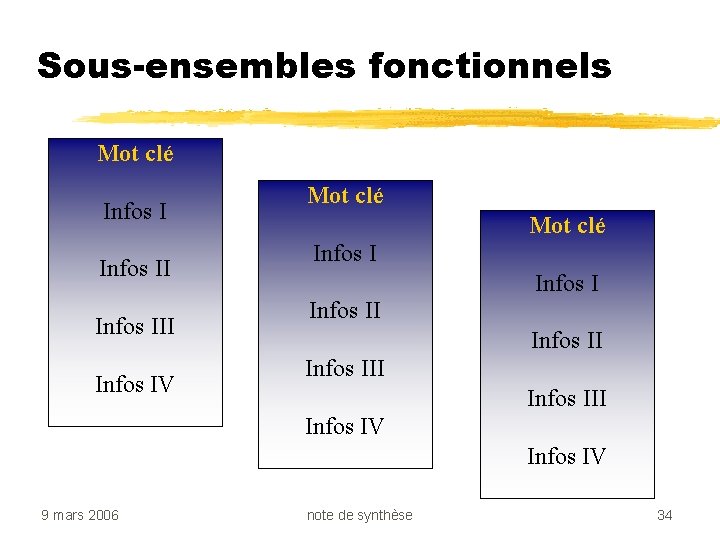 Sous-ensembles fonctionnels

Mot clé

Infos I

Infos II

Infos III

Infos IV

Mot clé

Infos I

Infos II

Infos III

Infos IV

Mot clé

Infos I

Infos II

Infos III

Infos IV

9 mars 2006

note de synthèse

34